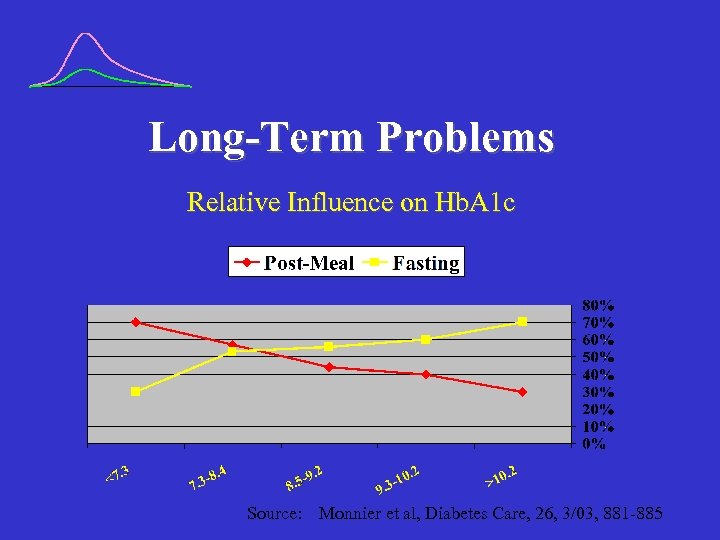 Long-Term Problems

Relative Influence on HbA1c

Post-Meal Fasting

80%
70%
60%
50%
40%
30%
20%
10%
0%

<7.3
7.3-8.4
8.5-9.2
9.3-10.2
>10.2

Source: Monnier et al, Diabetes Care, 26, 3/03, 881-885